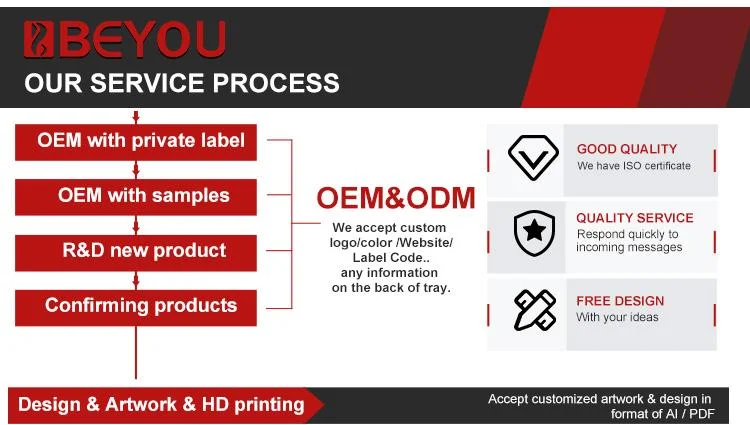 BEYOU
OUR SERVICE PROCESS

OEM with private label

OEM with samples

R&D new product

Confirming products

OEM&ODM

We accept custom logo/color /Website/ Label Code.. any information on the back of tray.

GOOD QUALITY
We have ISO certificate

QUALITY SERVICE
Respond quickly to incoming messages

FREE DESIGN
With your ideas

Design & Artwork & HD printing

Accept customized artwork & design in format of AI / PDF